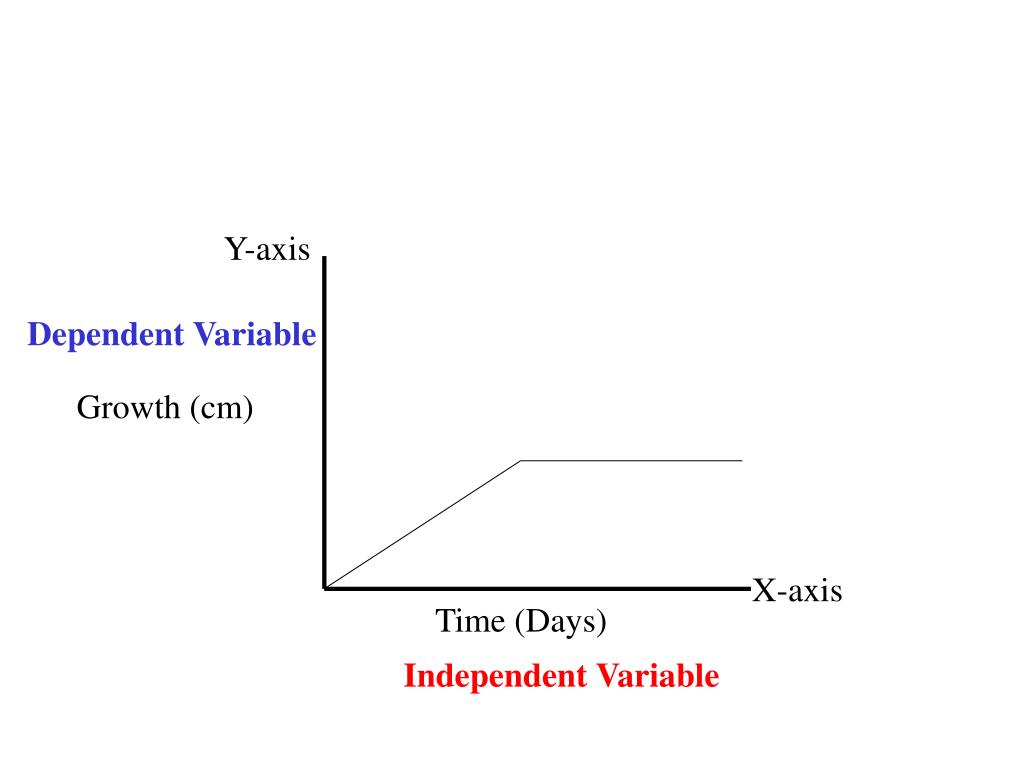 Y-axis

Dependent Variable

Growth (cm)

X-axis

Time (Days)

Independent Variable